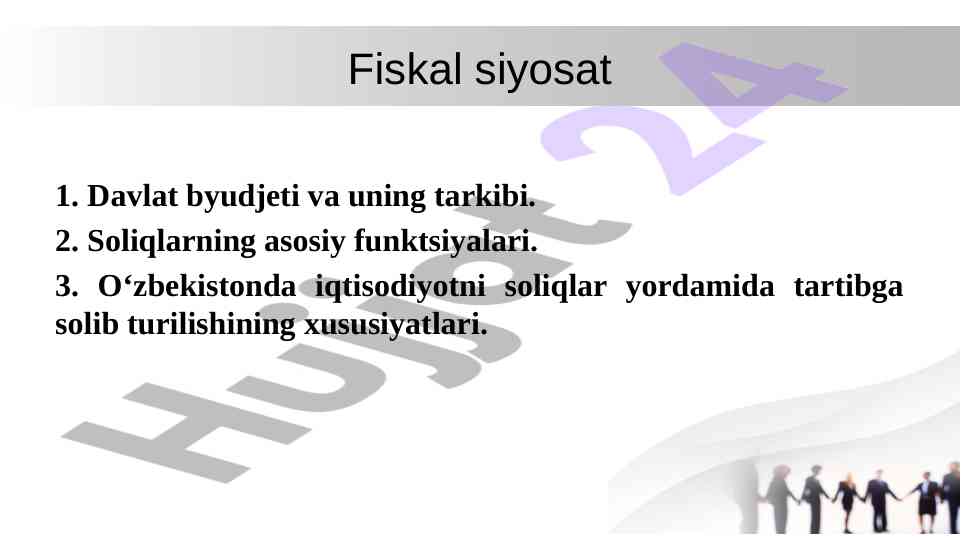 Fiskal siyosat

1. Davlat byudjeti va uning tarkibi.

2. Soliqlarning asosiy funktsiyalari.

3. O‘zbekistonda iqtisodiyotni soliqlar yordamida tartibga solib turilishining xususiyatlari.

Hujjat 24